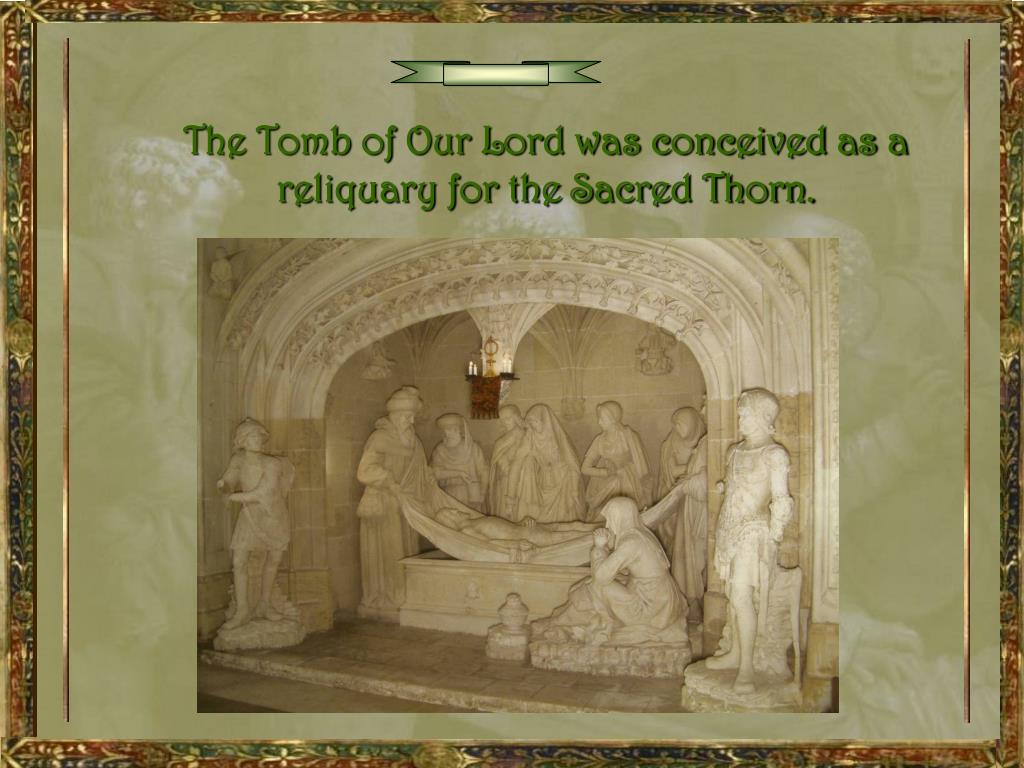 The Tomb of Our Lord was conceived as a reliquary for the Sacred Thorn.